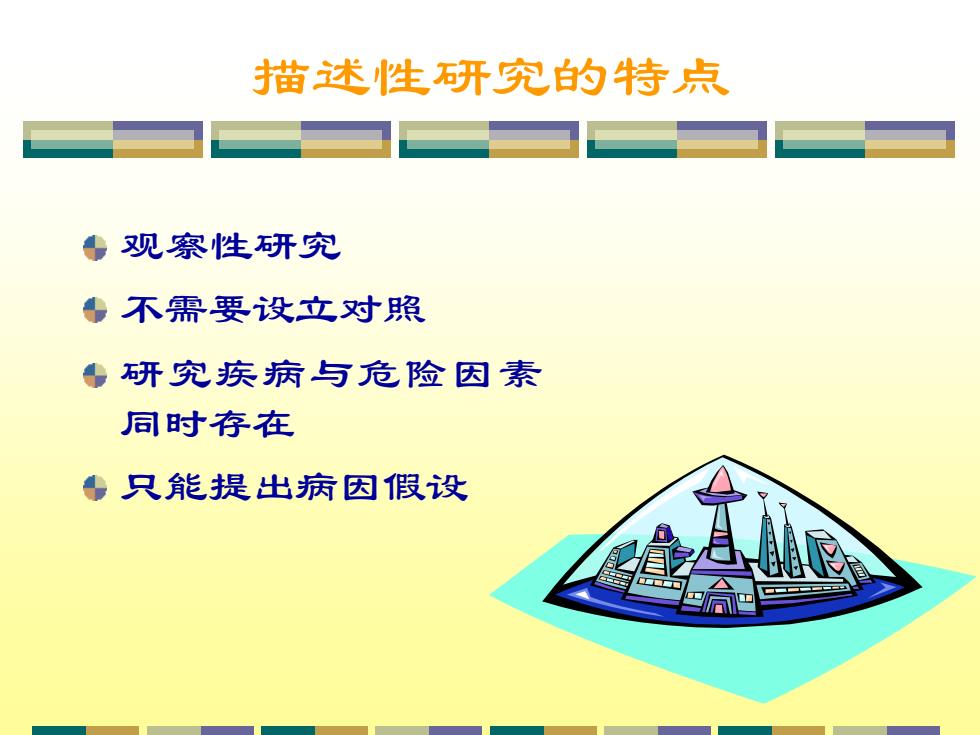 描述性研究的特点

观察性研究

不需要设立对照

研究疾病与危险因素同时存在

只能提出病因假设